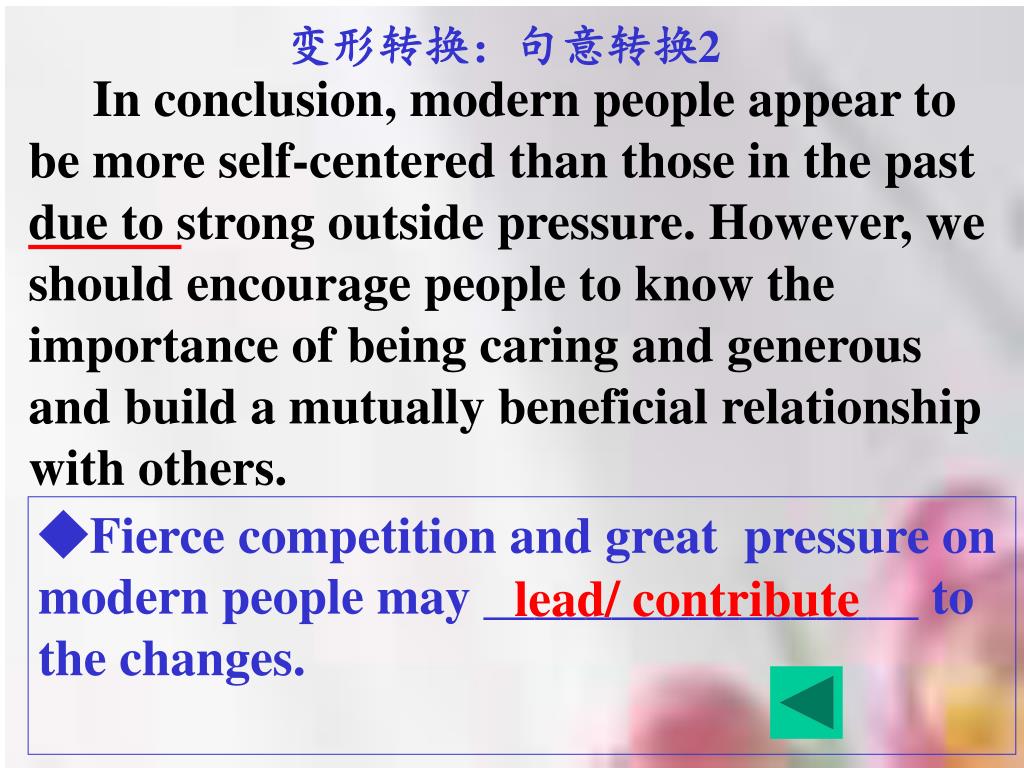 变形转换：句意转换2

In conclusion, modern people appear to be more self-centered than those in the past due to strong outside pressure. However, we should encourage people to know the importance of being caring and generous and build a mutually beneficial relationship with others.

◆Fierce competition and great pressure on modern people may lead/ contribute to the changes.